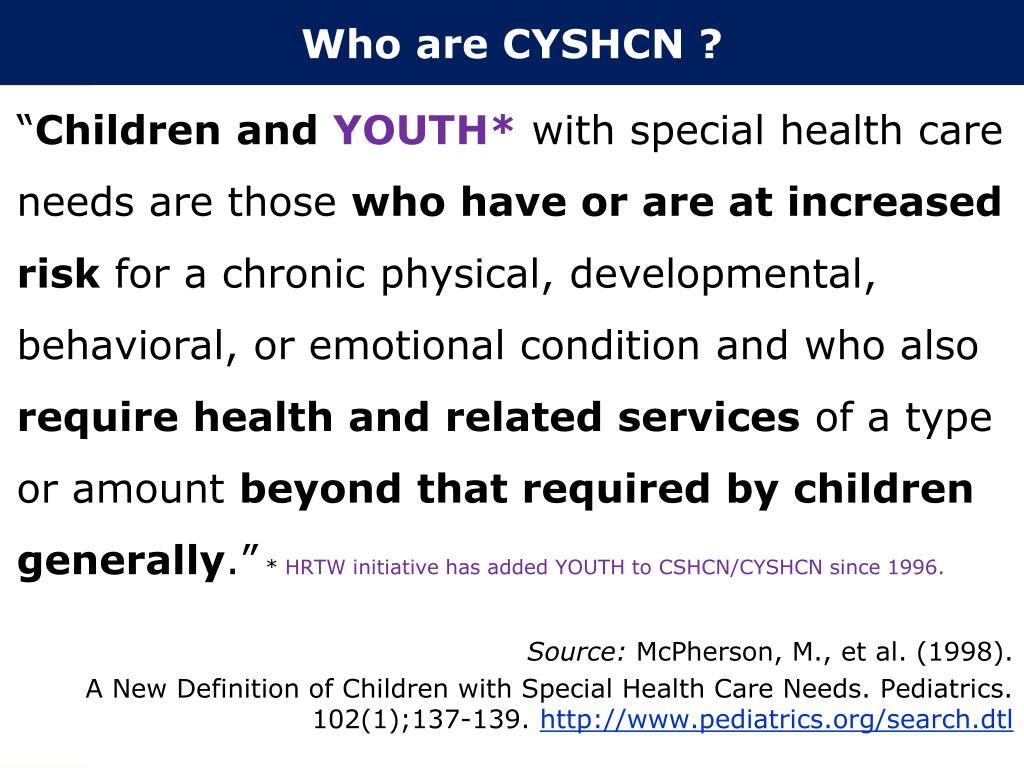 Who are CYSHCN ?

“Children and YOUTH* with special health care needs are those who have or are at increased risk for a chronic physical, developmental, behavioral, or emotional condition and who also require health and related services of a type or amount beyond that required by children generally.” * HRTW initiative has added YOUTH to CSHCN/CYSHCN since 1996.

Source: McPherson, M., et al. (1998). A New Definition of Children with Special Health Care Needs. Pediatrics. 102(1);137-139. http://www.pediatrics.org/search.dtl